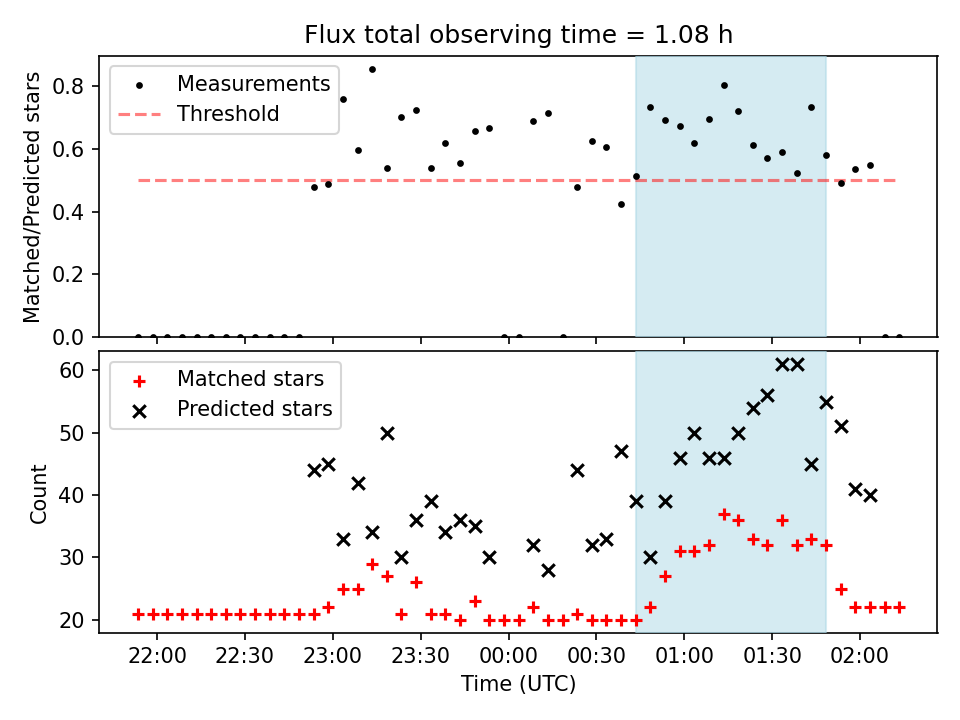 Flux total observing time = 1.08 h

Measurements
Threshold

Matched/Predicted stars

0.8
0.6
0.4
0.2
0.0

Matched stars
Predicted stars

Count

60
50
40
30
20

22:00
22:30
23:00
23:30
00:00
00:30
01:00
01:30
02:00

Time (UTC)